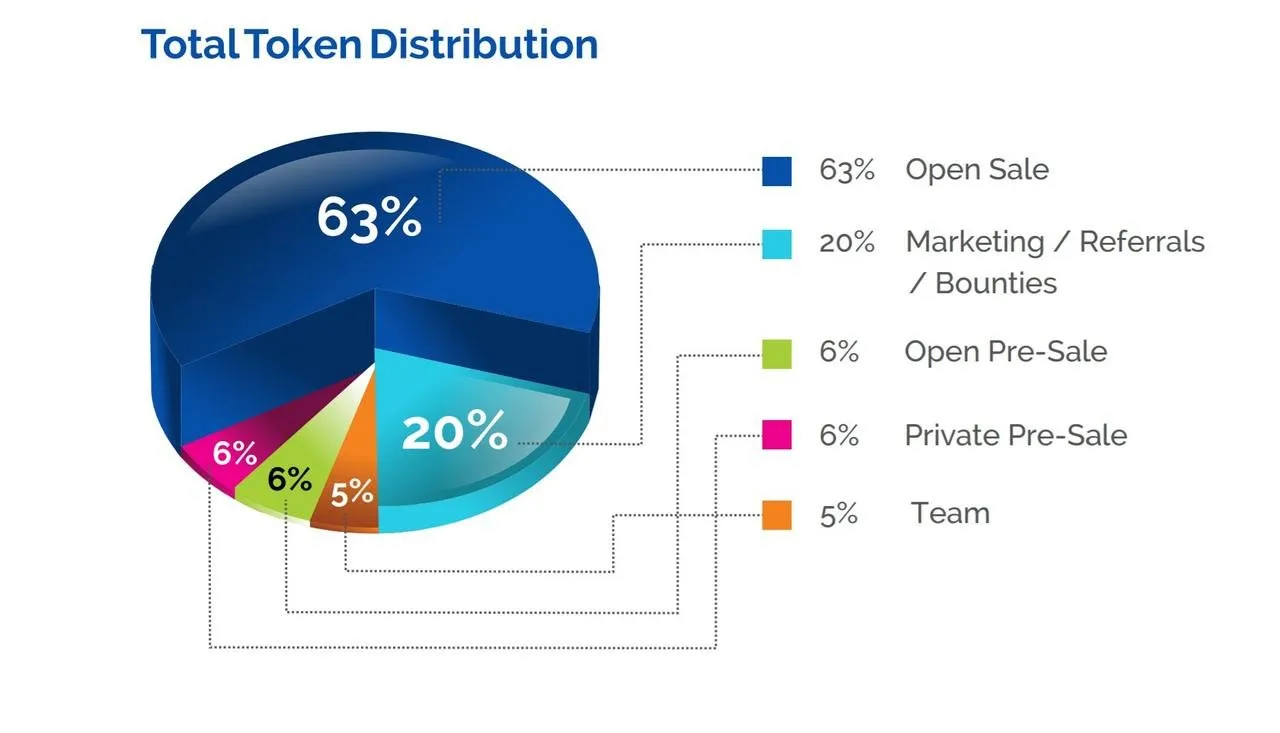 Total Token Distribution

63%

20%

6%

6%

5%

63% Open Sale

20% Marketing / Referrals / Bounties

6% Open Pre-Sale

6% Private Pre-Sale

5% Team